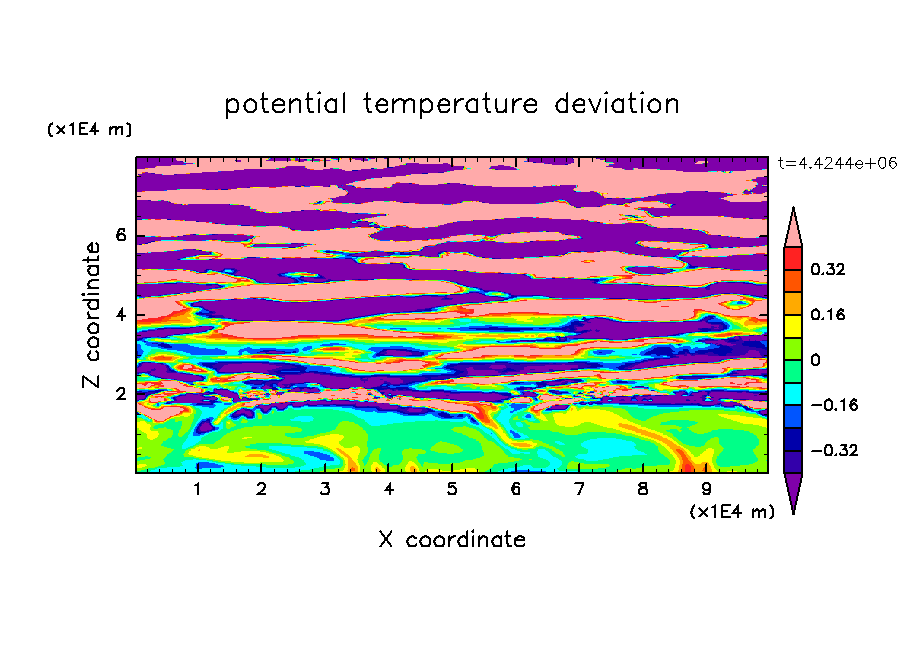 potential temperature deviation

(x1E4 m)

t=4.4244e+06

Z coordinate

6

4

2

0.32

0.16

0

−0.16

−0.32

1 2 3 4 5 6 7 8 9

(x1E4 m)

X coordinate